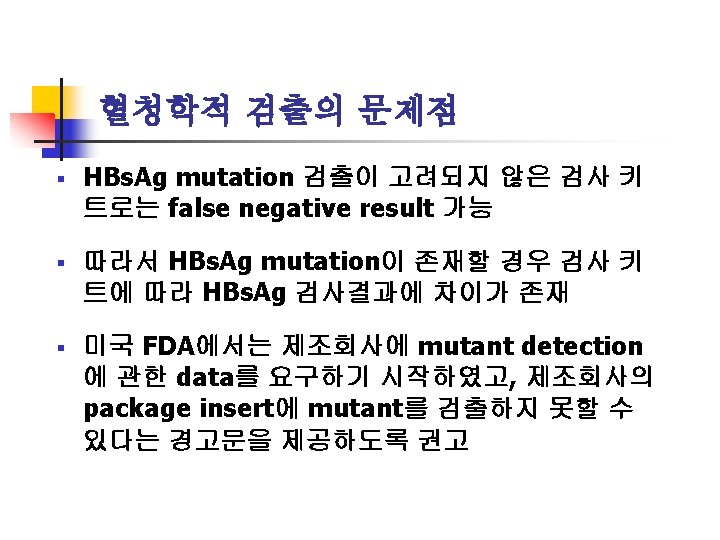 혈청학적 검출의 문제점

▪ HBsAg mutation 검출이 고려되지 않은 검사 키트로는 false negative result 가능

▪ 따라서 HBsAg mutation이 존재할 경우 검사 키트에 따라 HBsAg 검사결과에 차이가 존재

▪ 미국 FDA에서는 제조회사에 mutant detection에 관한 data를 요구하기 시작하였고, 제조회사의 package insert에 mutant를 검출하지 못할 수 있다는 경고문을 제공하도록 권고